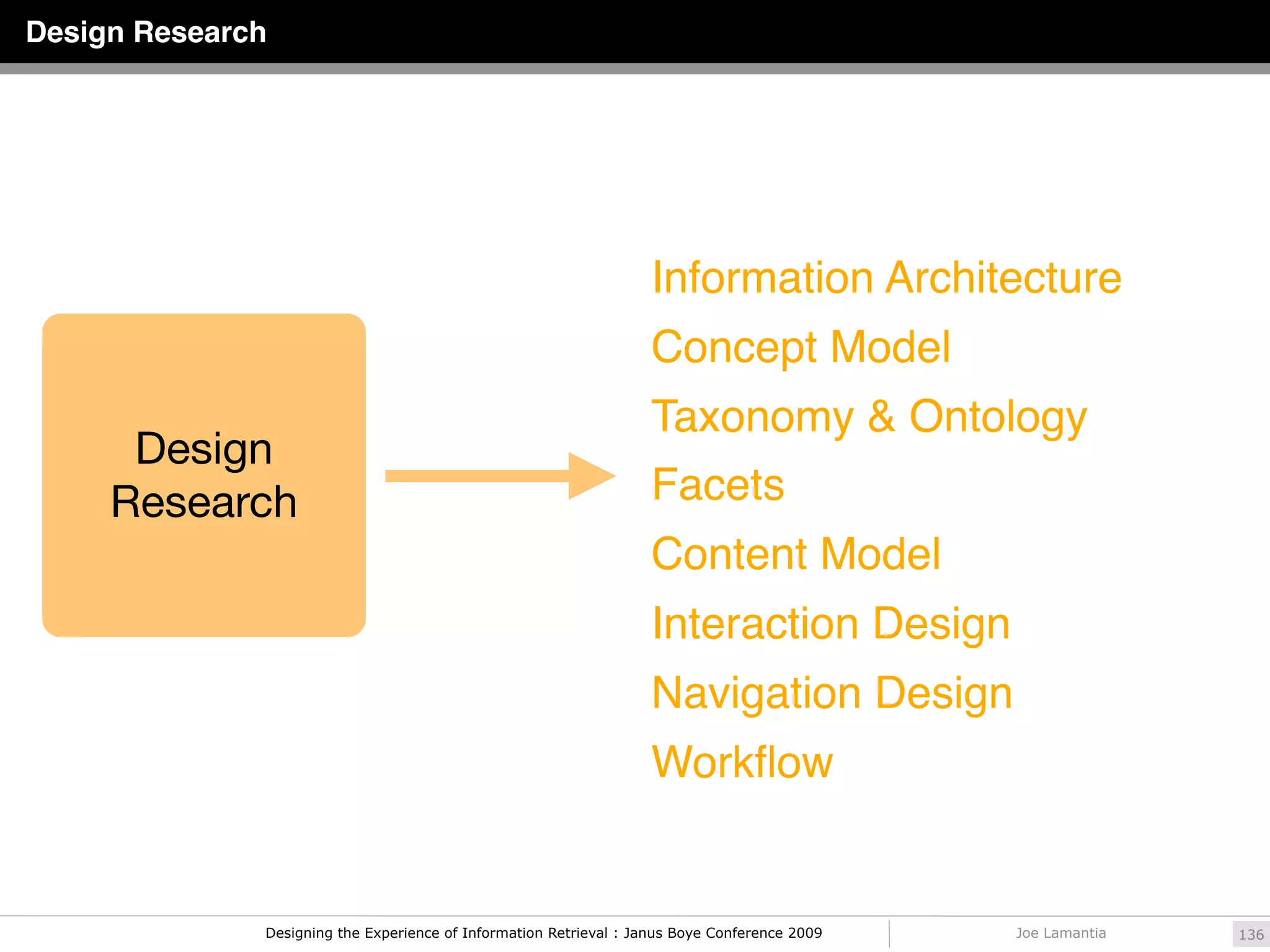 Design Research

Design Research

Information Architecture
Concept Model
Taxonomy & Ontology
Facets
Content Model
Interaction Design
Navigation Design
Workflow

Designing the Experience of Information Retrieval : Janus Boye Conference 2009

Joe Lamantia

136